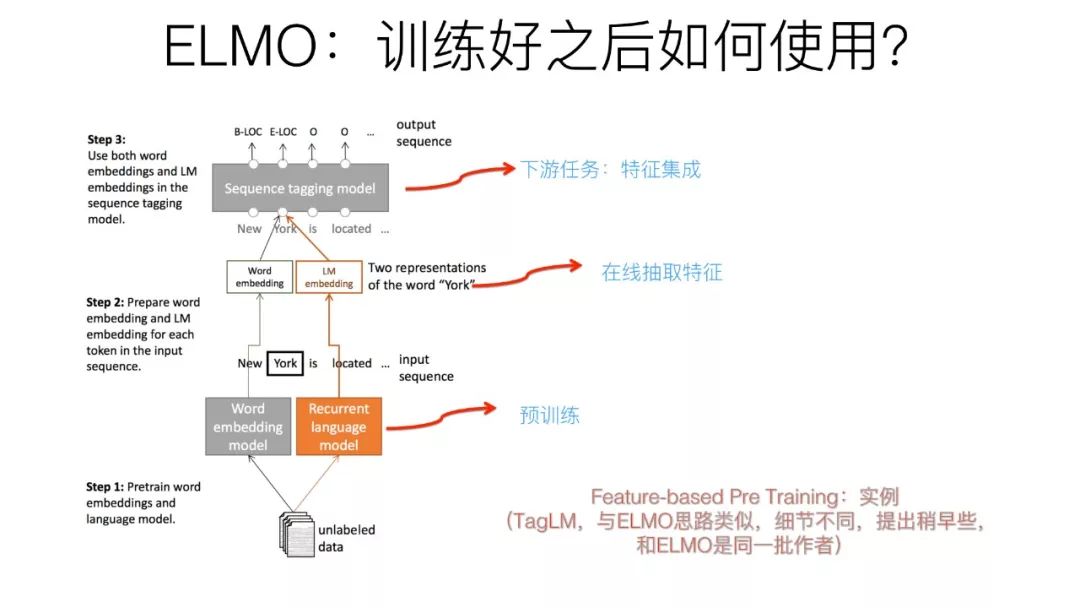 ELMO：训练好之后如何使用？

Step 3: Use both word embeddings and LM embeddings in the sequence tagging model.

B-LOC E-LOC O O …

output sequence

Sequence tagging model

下游任务：特征集成

New York is located …

Word embedding

LM embedding

Two representations of the word "York"

在线抽取特征

Step 2: Prepare word embedding and LM embedding for each token in the input sequence.

New York is located …

input sequence

Word embedding model

Recurrent language model

预训练

Step 1: Pretrain word embeddings and language model.

unlabeled data

Feature-based Pre Training：实例
（TagLM，与ELMO思路类似，细节不同，提出稍早些，和ELMO是同一批作者）